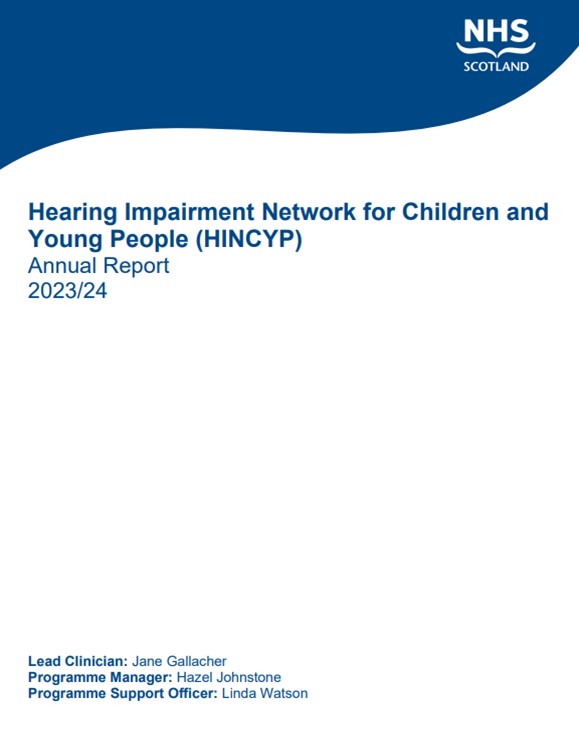 NHS
SCOTLAND

Hearing Impairment Network for Children and Young People (HINCYP)
Annual Report
2023/24

Lead Clinician: Jane Gallacher
Programme Manager: Hazel Johnstone
Programme Support Officer: Linda Watson